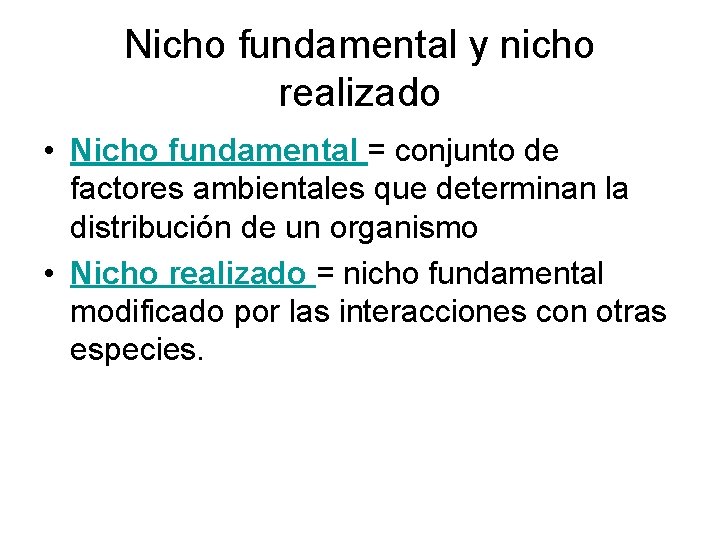 Nicho fundamental y nicho realizado

• Nicho fundamental = conjunto de factores ambientales que determinan la distribución de un organismo

• Nicho realizado = nicho fundamental modificado por las interacciones con otras especies.